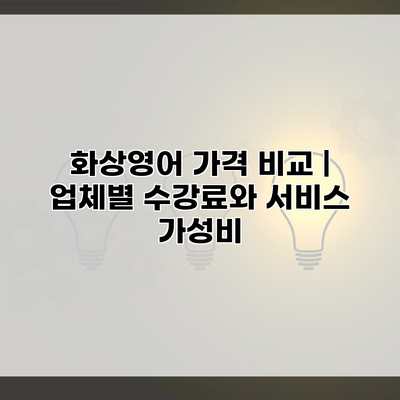 화상영어 가격 비교 | 업체별 수강료와 서비스 가성비